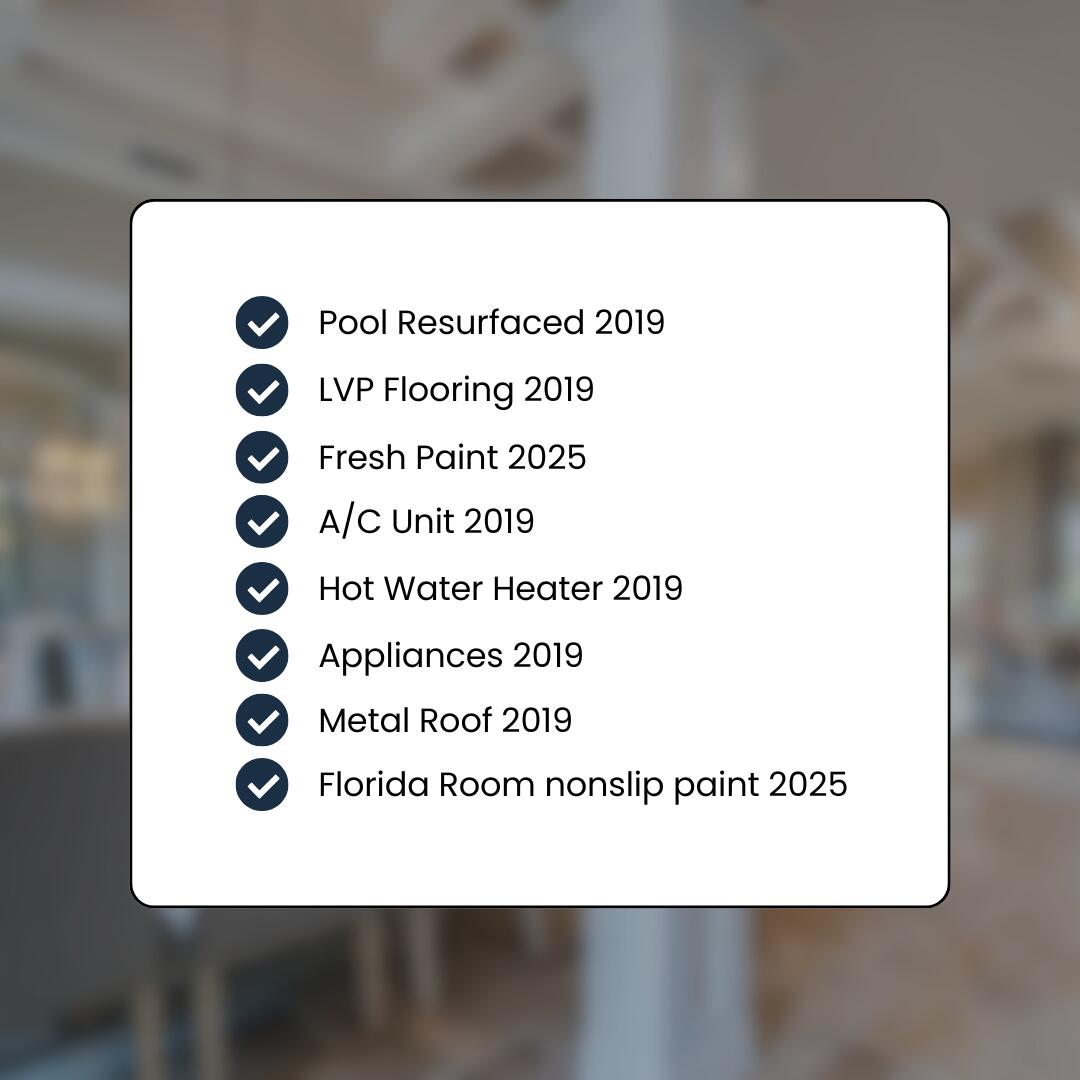 Pool Resurfaced 2019
LVP Flooring 2019
Fresh Paint 2025
A/C Unit 2019
Hot Water Heater 2019
Appliances 2019
Metal Roof 2019
Florida Room nonslip paint 2025